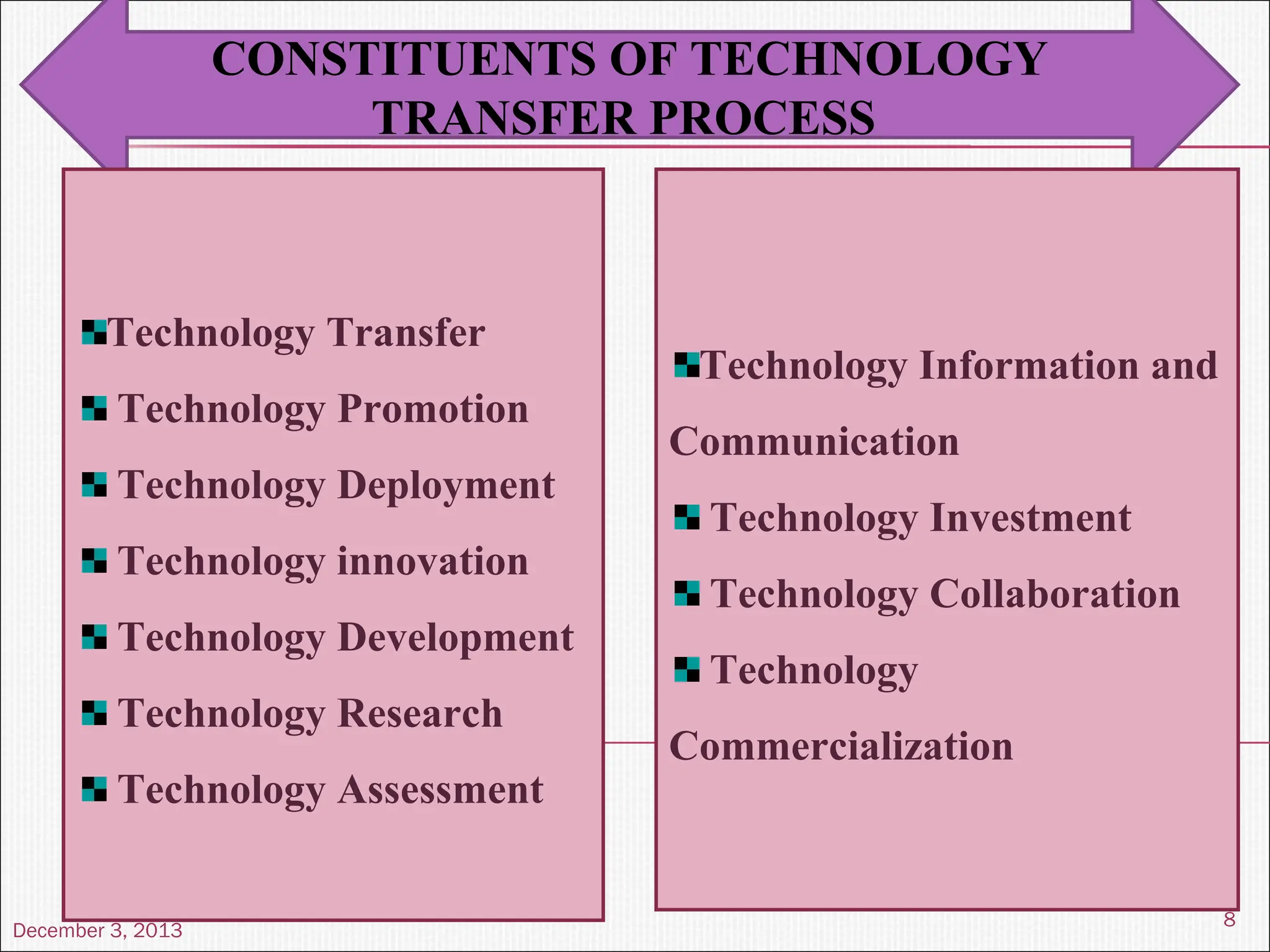 CONSTITUENTS OF TECHNOLOGY TRANSFER PROCESS

Technology Transfer

Technology Promotion

Technology Deployment

Technology innovation

Technology Development

Technology Research

Technology Assessment

Technology Information and Communication

Technology Investment

Technology Collaboration

Technology Commercialization

December 3, 2013

8